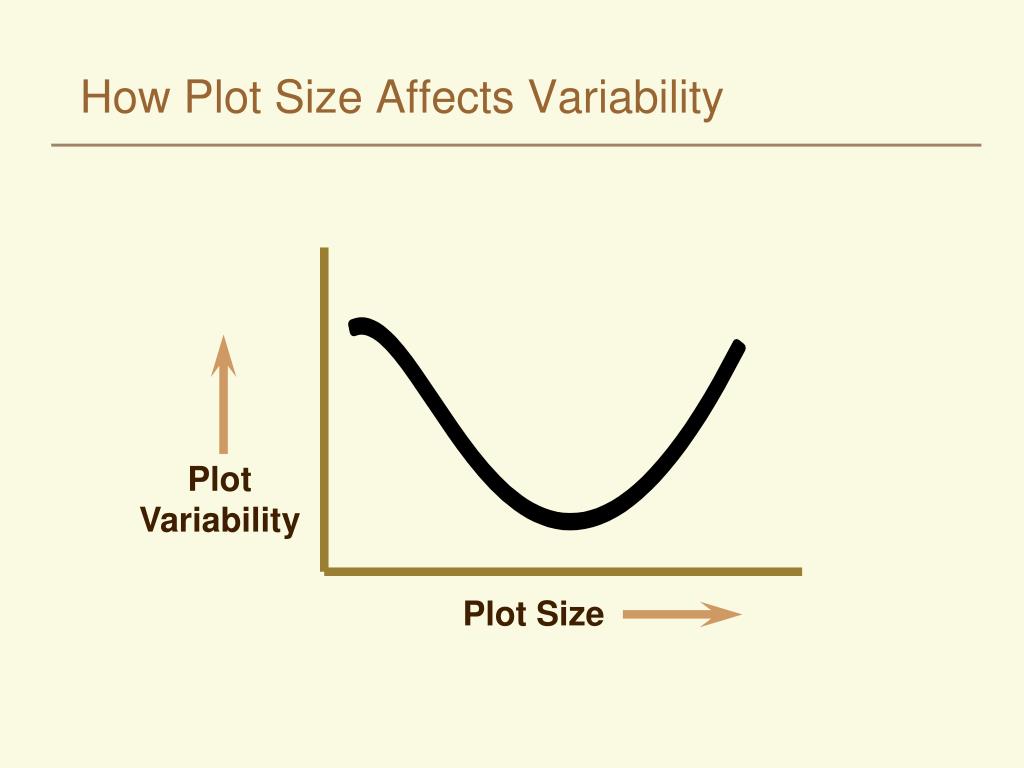 How Plot Size Affects Variability

Plot Variability

Plot Size